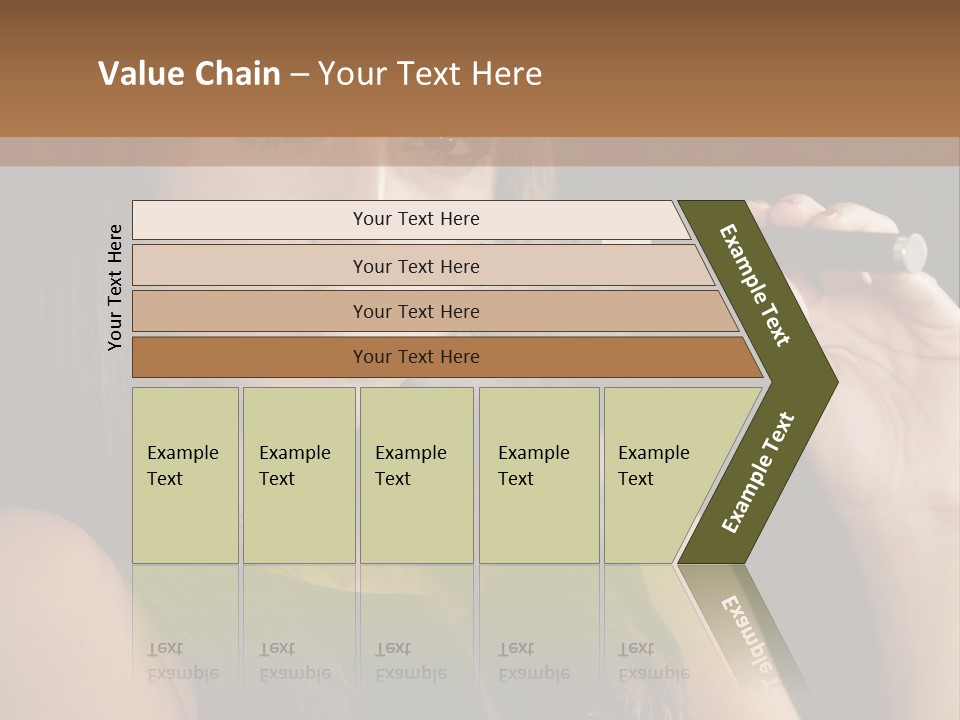 Value Chain – Your Text Here

Your Text Here

Your Text Here

Your Text Here

Your Text Here

Your Text Here

Example Text

Example Text

Example Text

Example Text

Example Text

Example Text

Example Text